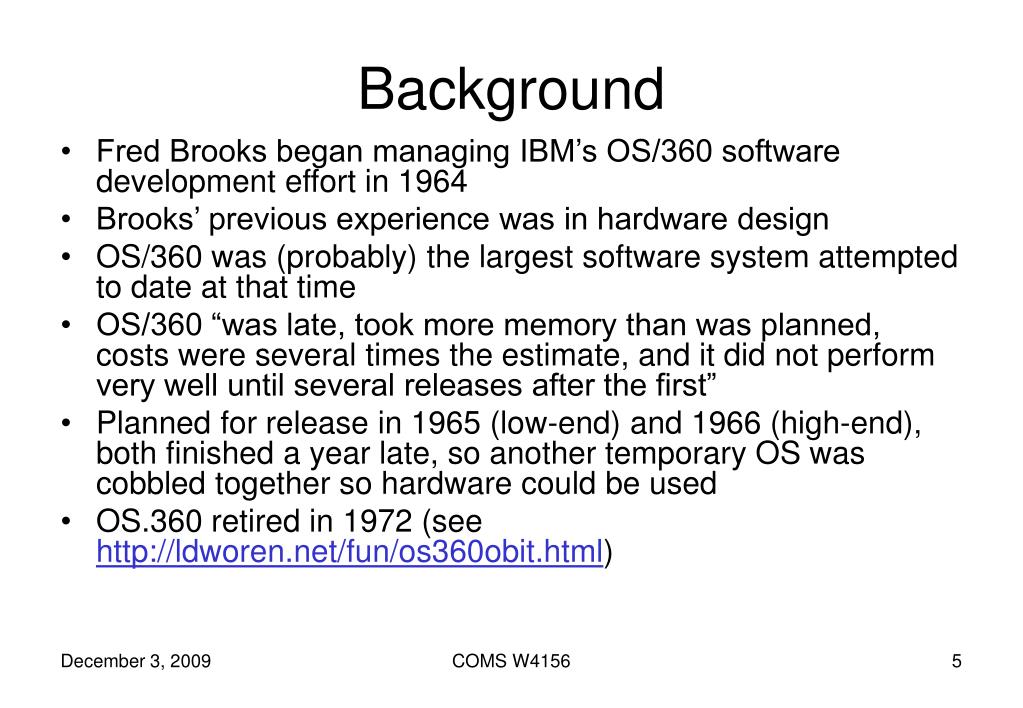 Background

• Fred Brooks began managing IBM's OS/360 software development effort in 1964
• Brooks' previous experience was in hardware design
• OS/360 was (probably) the largest software system attempted to date at that time
• OS/360 "was late, took more memory than was planned, costs were several times the estimate, and it did not perform very well until several releases after the first"
• Planned for release in 1965 (low-end) and 1966 (high-end), both finished a year late, so another temporary OS was cobbled together so hardware could be used
• OS.360 retired in 1972 (see http://ldworen.net/fun/os360obit.html)

December 3, 2009

COMS W4156

5